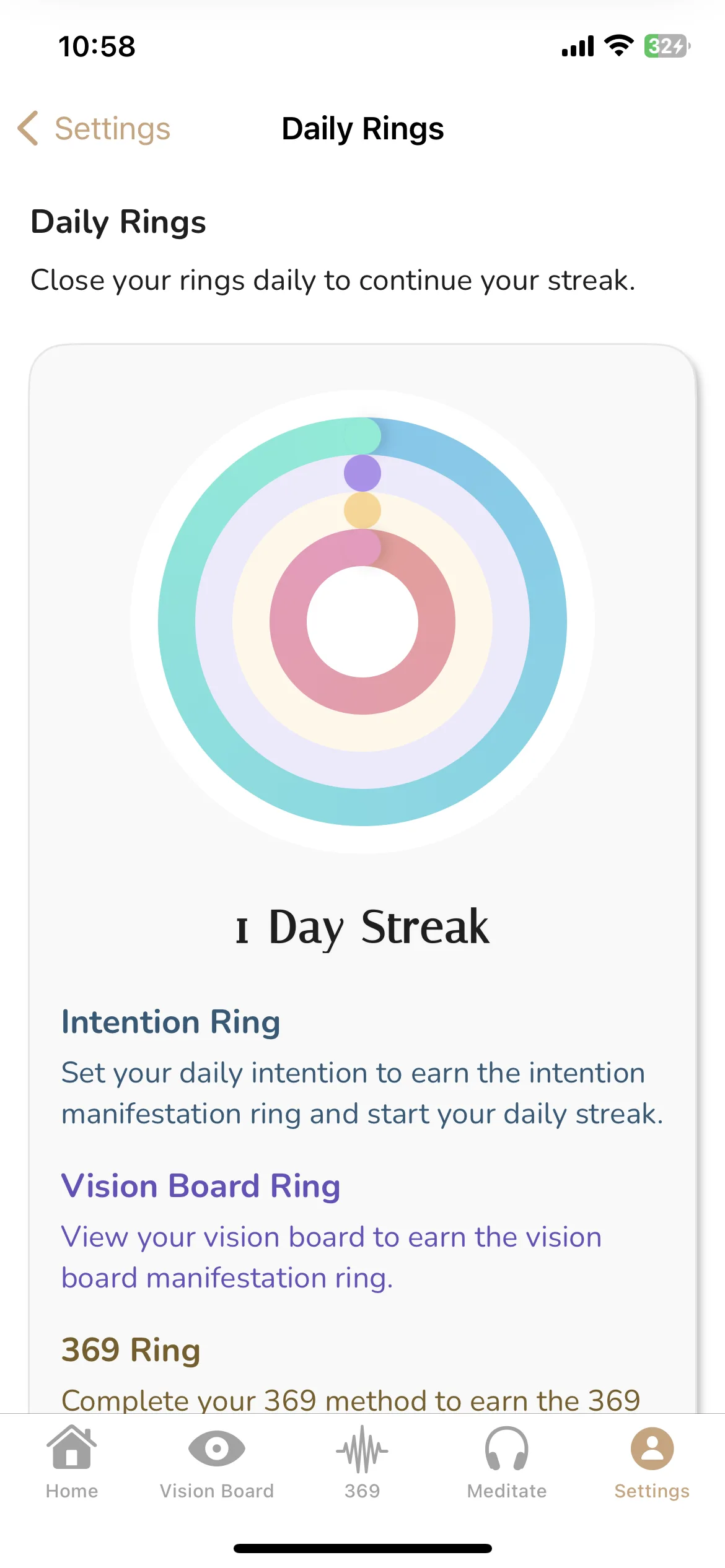 10:58

32

Settings

Daily Rings

Daily Rings

Close your rings daily to continue your streak.

1 Day Streak

Intention Ring

Set your daily intention to earn the intention manifestation ring and start your daily streak.

Vision Board Ring

View your vision board to earn the vision board manifestation ring.

369 Ring

Complete your 369 method to earn the 369

Home
Vision Board
369
Meditate
Settings